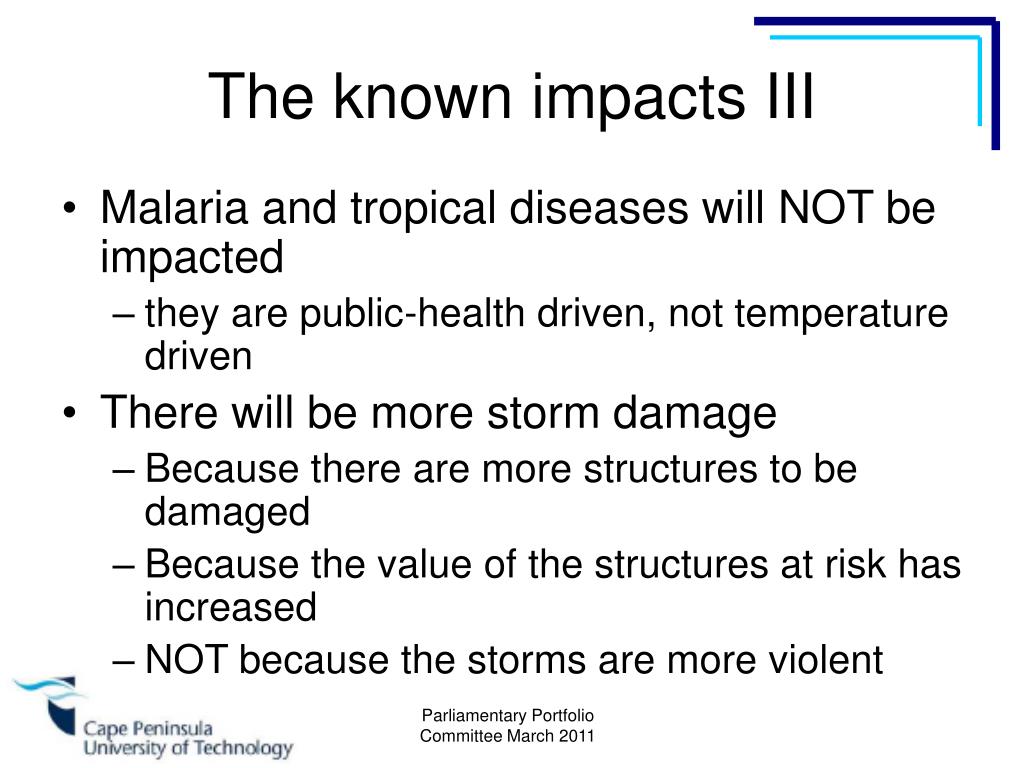 The known impacts III

• Malaria and tropical diseases will NOT be impacted
– they are public-health driven, not temperature driven
• There will be more storm damage
– Because there are more structures to be damaged
– Because the value of the structures at risk has increased
– NOT because the storms are more violent

Cape Peninsula University of Technology

Parliamentary Portfolio Committee March 2011